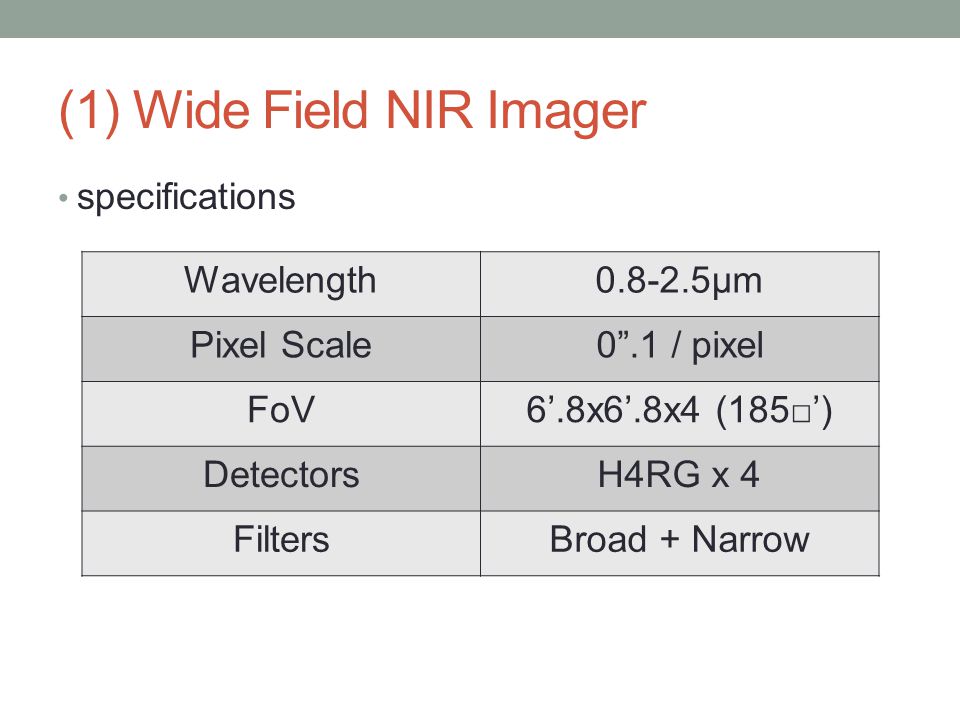 (1) Wide Field NIR Imager

• specifications

| Wavelength | 0.8-2.5μm |
|---|---|
| Pixel Scale | 0”.1 / pixel |
| FoV | 6’.8x6’.8x4 (185□’) |
| Detectors | H4RG x 4 |
| Filters | Broad + Narrow |